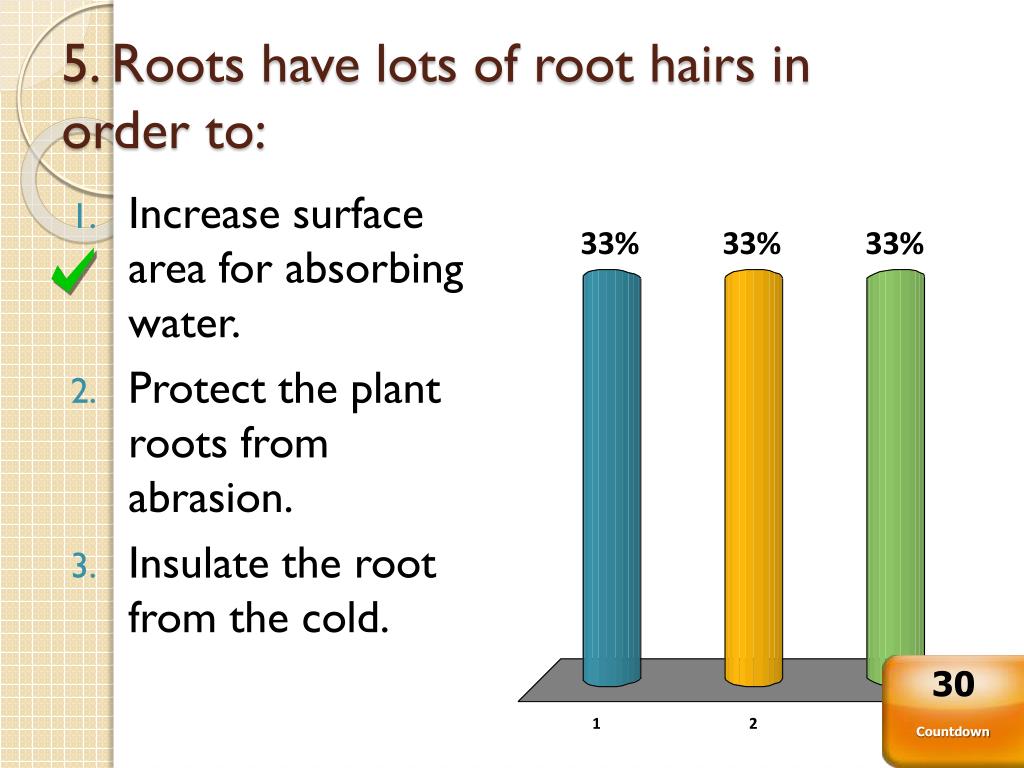 5. Roots have lots of root hairs in order to:

1. Increase surface area for absorbing water.
2. Protect the plant roots from abrasion.
3. Insulate the root from the cold.

33%
33%
33%

1
2

30
Countdown